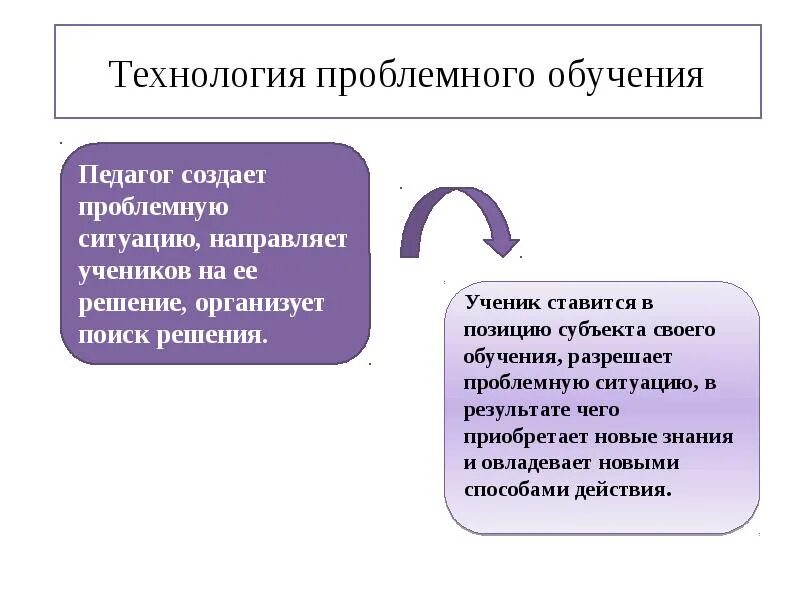 Технология проблемного обучения

Педагог создает проблемную ситуацию, направляет учеников на ее решение, организует поиск решения.

Ученик ставится в позицию субъекта своего обучения, разрешает проблемную ситуацию, в результате чего приобретает новые знания и овладевает новыми способами действия.